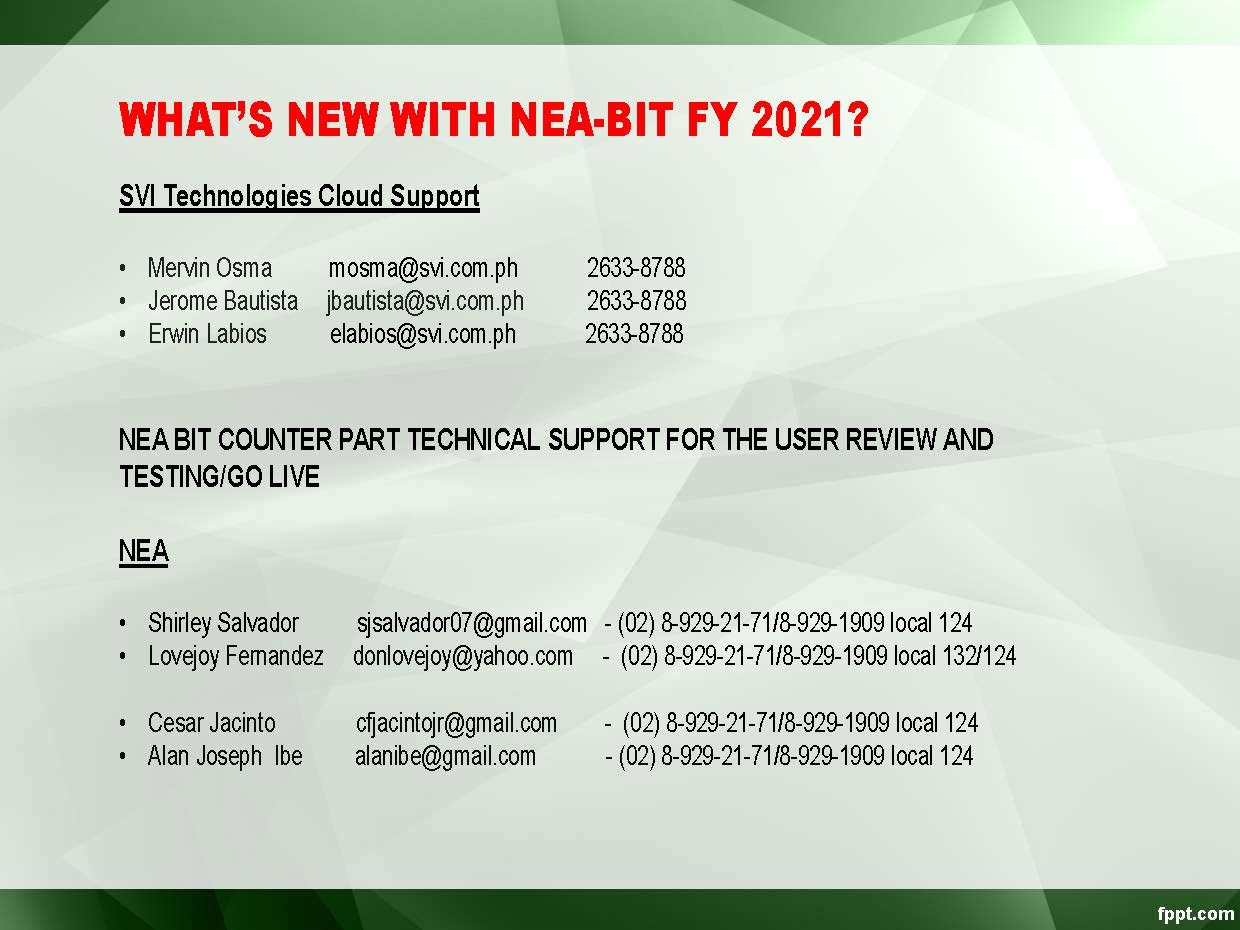 WHAT'S NEW WITH NEA-BIT FY 2021?

SVI Technologies Cloud Support

• Mervin Osma mosma@svi.com.ph 2633-8788
• Jerome Bautista jbautista@svi.com.ph 2633-8788
• Erwin Labios elabios@svi.com.ph 2633-8788

NEA BIT COUNTER PART TECHNICAL SUPPORT FOR THE USER REVIEW AND TESTING/GO LIVE

NEA

• Shirley Salvador sjsalvador07@gmail.com - (02) 8-929-21-71/8-929-1909 local 124
• Lovejoy Fernandez donlovejoy@yahoo.com - (02) 8-929-21-71/8-929-1909 local 132/124

• Cesar Jacinto cfjacintojr@gmail.com - (02) 8-929-21-71/8-929-1909 local 124
• Alan Joseph Ibe alanibe@gmail.com - (02) 8-929-21-71/8-929-1909 local 124

fppt.com